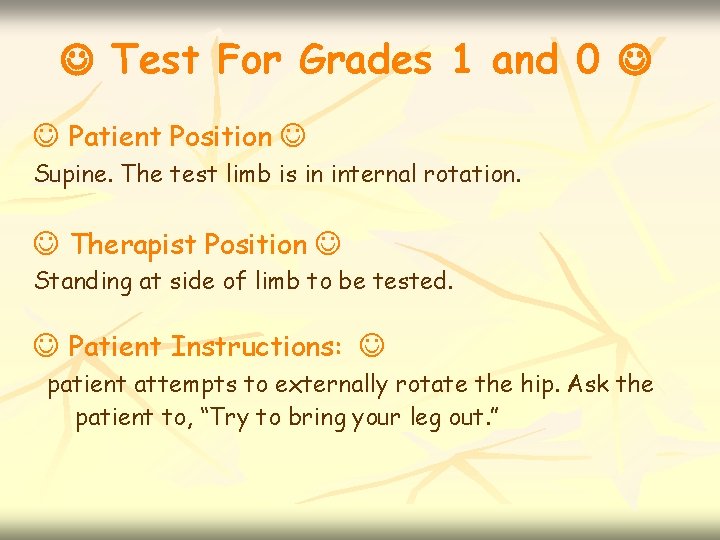 ☺ Test For Grades 1 and 0 ☺

☺ Patient Position ☺

Supine. The test limb is in internal rotation.

☺ Therapist Position ☺

Standing at side of limb to be tested.

☺ Patient Instructions: ☺

patient attempts to externally rotate the hip. Ask the patient to, “Try to bring your leg out.”